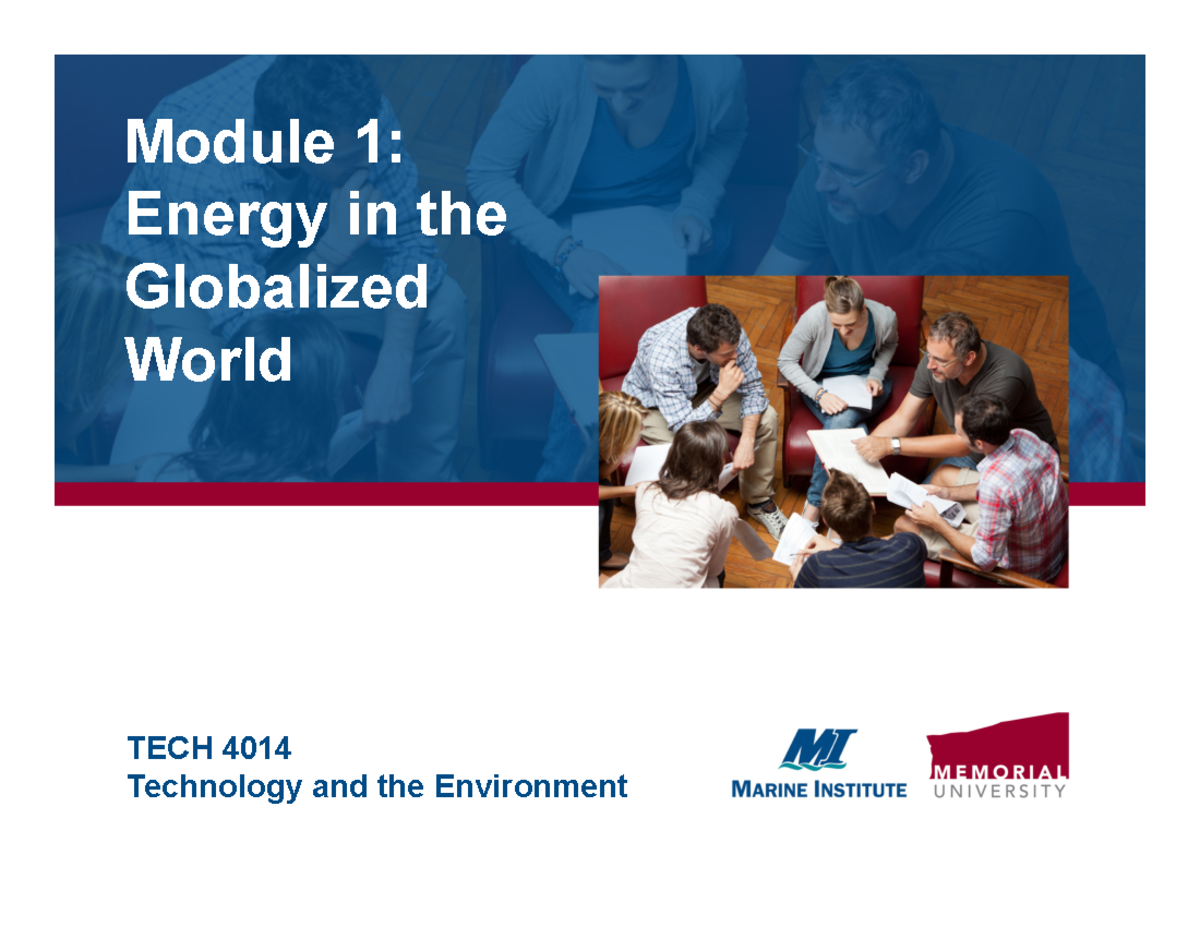 Module 1: Energy in the Globalized World

TECH 4014
Technology and the Environment

MI
MARINE INSTITUTE

MEMORIAL UNIVERSITY